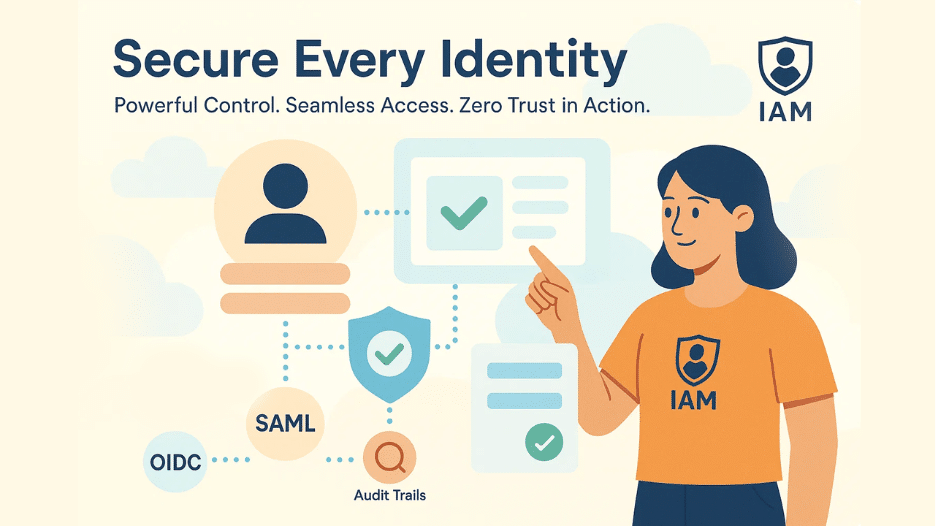 Secure Every Identity

Powerful Control. Seamless Access. Zero Trust in Action.

IAM

SAML

OIDC

Audit Trails

IAM